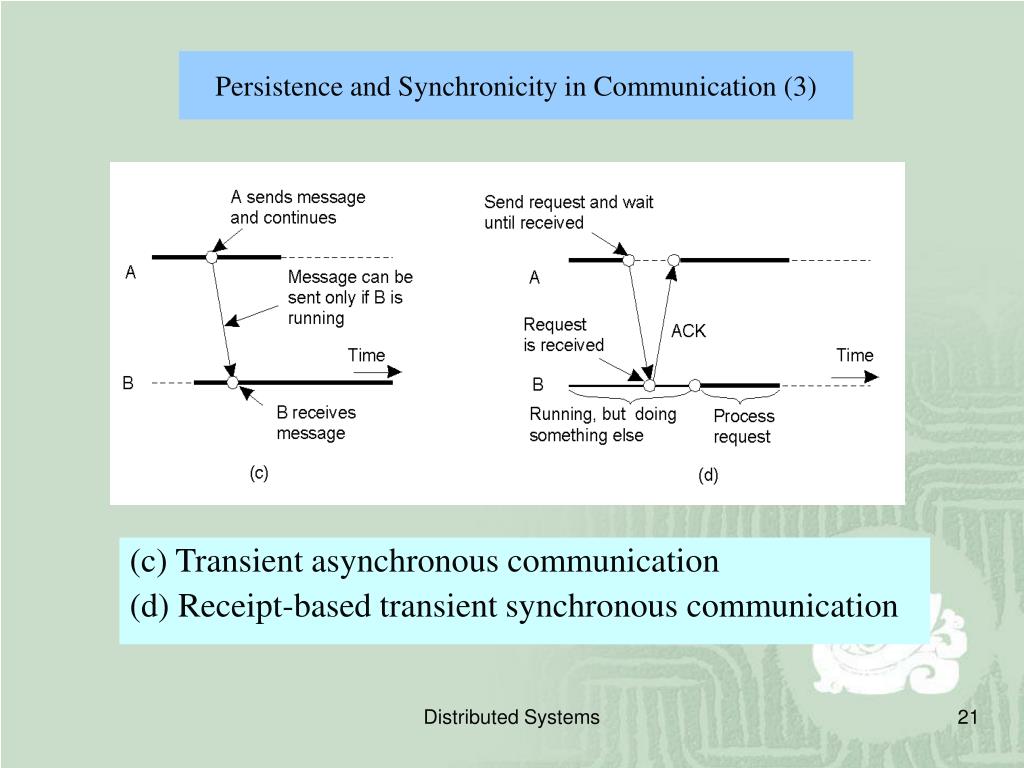 Persistence and Synchronicity in Communication (3)

A sends message and continues

A

Message can be sent only if B is running

Time

B

B receives message

(c)

Send request and wait until received

A

Request is received

ACK

Time

B

Running, but doing something else

Process request

(d)

(c) Transient asynchronous communication

(d) Receipt-based transient synchronous communication

Distributed Systems

21